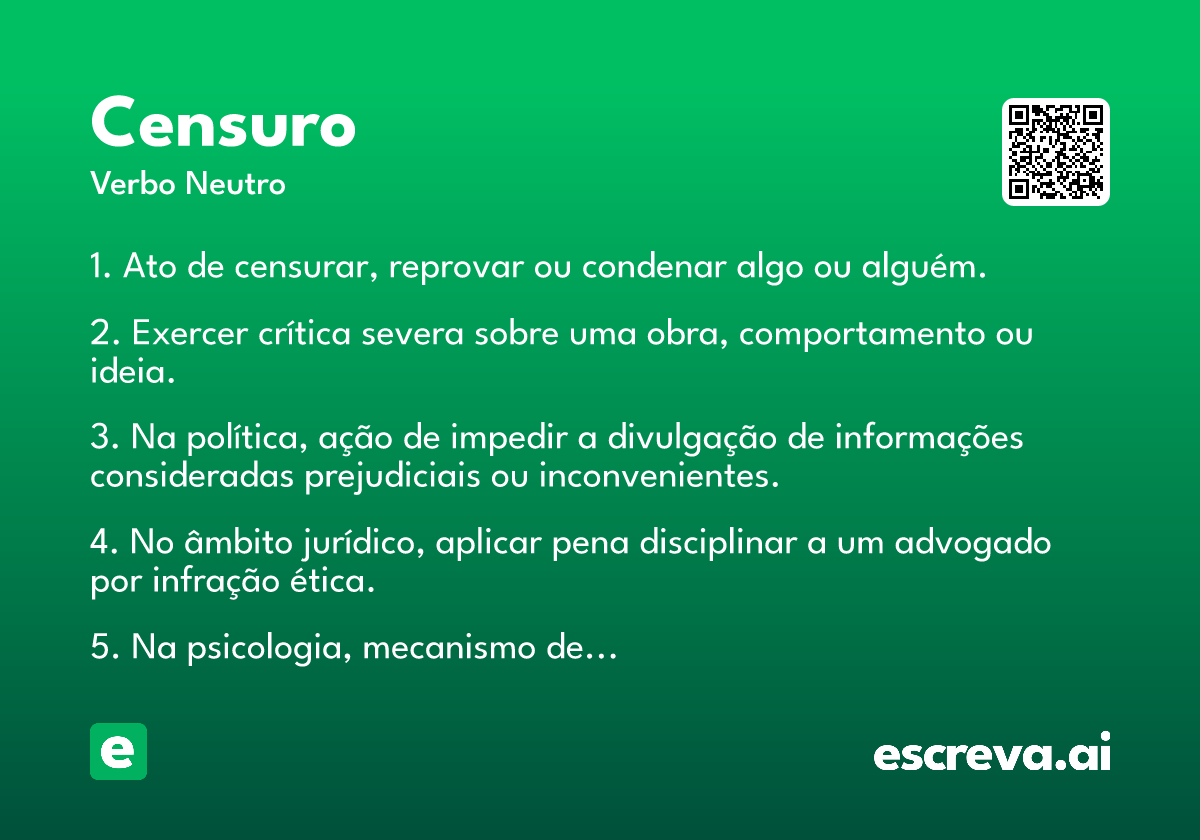 Censuro
Verbo Neutro

1. Ato de censurar, reprovar ou condenar algo ou alguém.

2. Exercer crítica severa sobre uma obra, comportamento ou ideia.

3. Na política, ação de impedir a divulgação de informações consideradas prejudiciais ou inconvenientes.

4. No âmbito jurídico, aplicar pena disciplinar a um advogado por infração ética.

5. Na psicologia, mecanismo de...

e

escreva.ai